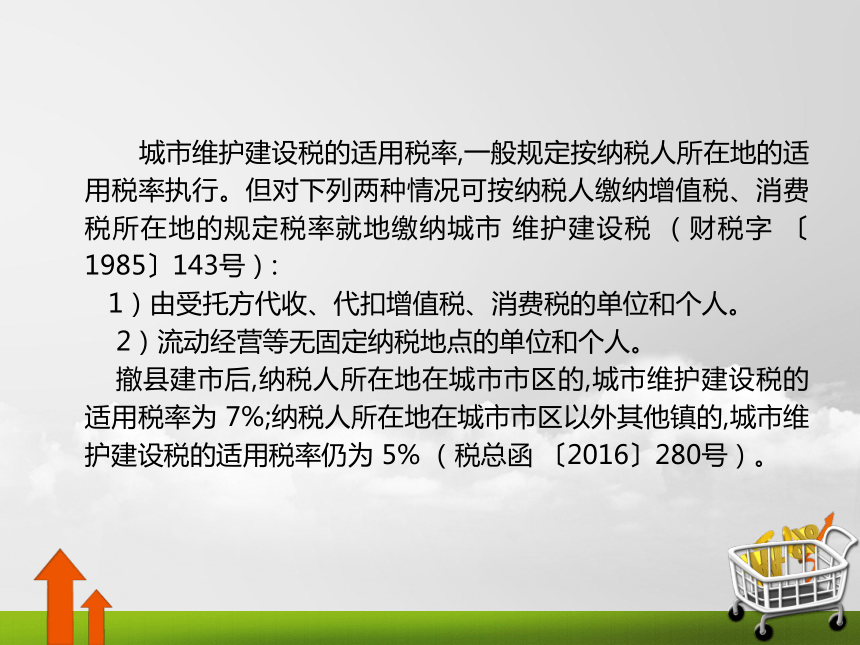 城市维护建设税的适用税率,一般规定按纳税人所在地的适用税率执行。但对下列两种情况可按纳税人缴纳增值税、消费税所在地的规定税率就地缴纳城市 维护建设税 （财税字 〔1985〕143号）:

1）由受托方代收、代扣增值税、消费税的单位和个人。

2）流动经营等无固定纳税地点的单位和个人。

撤县建市后,纳税人所在地在城市市区的,城市维护建设税的适用税率为 7%;纳税人所在地在城市市区以外其他镇的,城市维护建设税的适用税率仍为 5% （税总函 〔2016〕280号）。